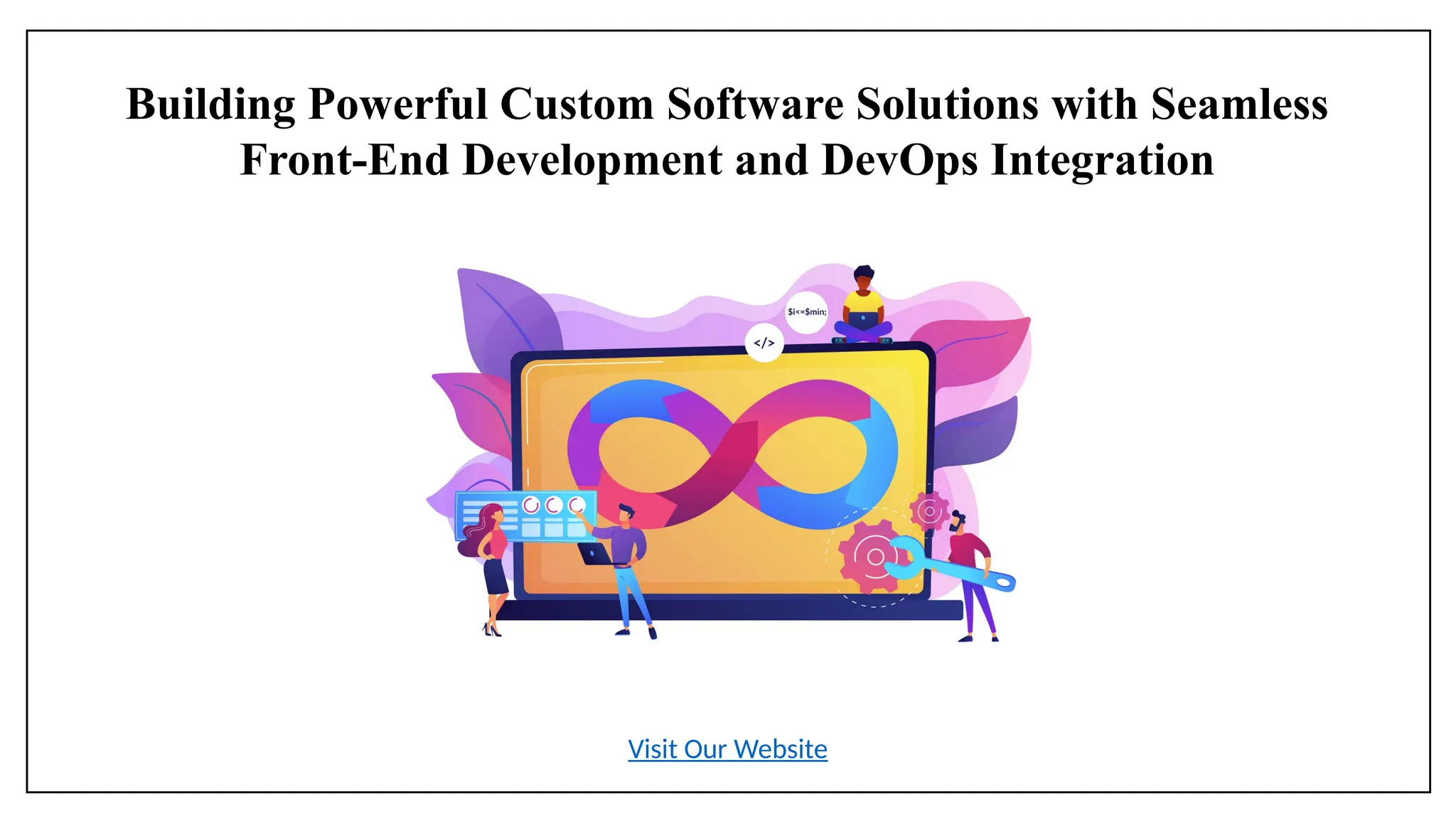 Building Powerful Custom Software Solutions with Seamless Front-End Development and DevOps Integration

$i<=$min;

</>

Visit Our Website